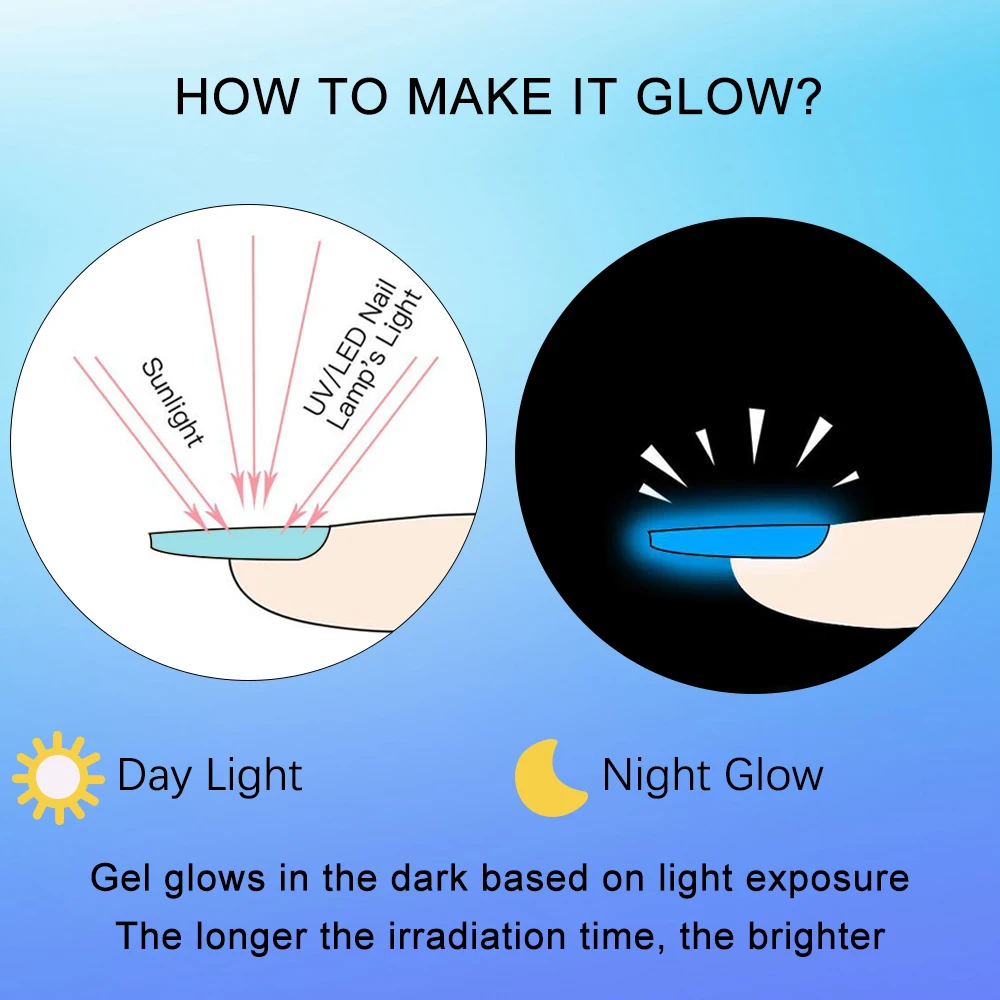 HOW TO MAKE IT GLOW?

Sunlight

UV/LED Nail Lamp's Light

Day Light

Night Glow

Gel glows in the dark based on light exposure
The longer the irradiation time, the brighter